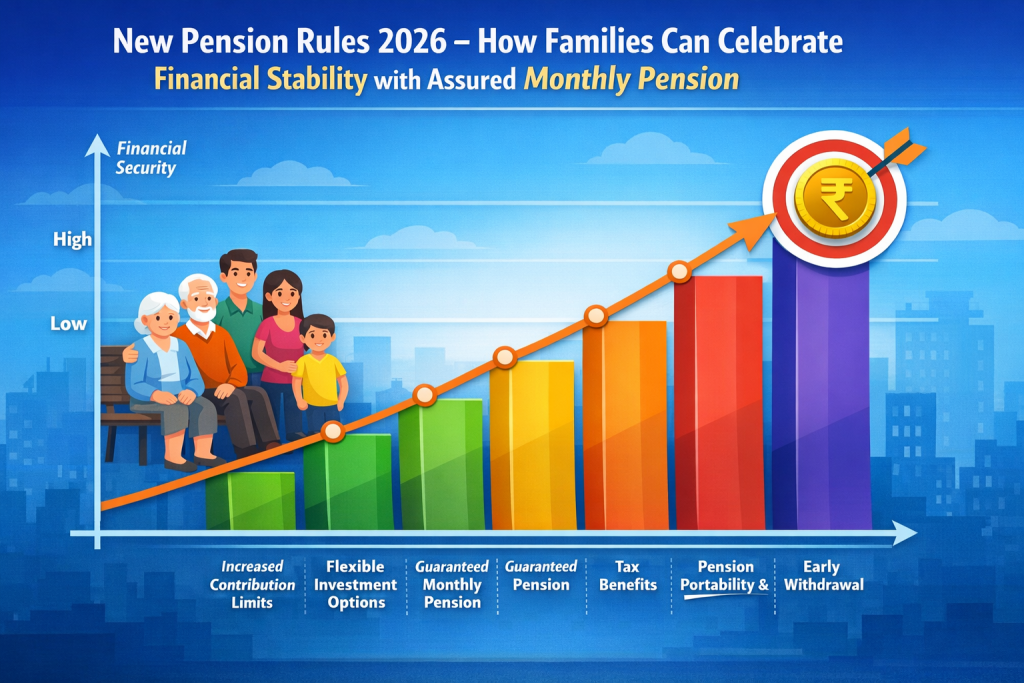 New Pension Rules 2026 – How Families Can Celebrate
Financial Stability with Assured Monthly Pension

Financial Security

High

Low

₹

Increased Contribution Limits

Flexible Investment Options

Guaranteed Monthly Pension

Guaranteed Pension

Tax Benefits

Pension Portability &

Early Withdrawal